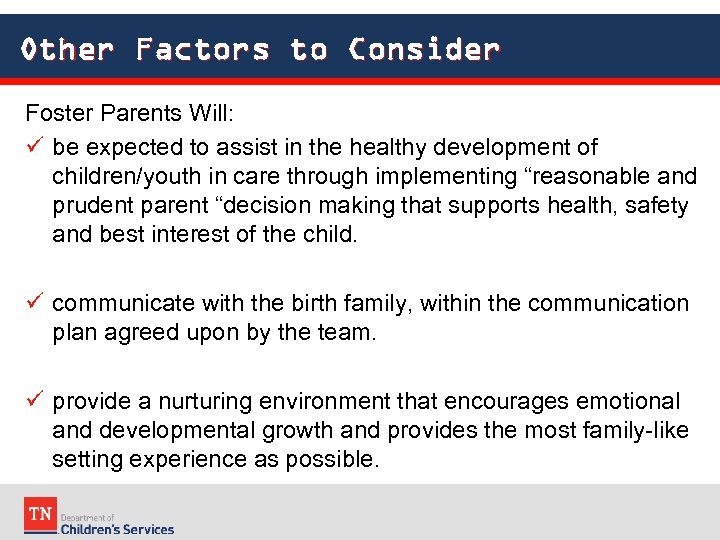 Other Factors to Consider

Foster Parents Will:

✓ be expected to assist in the healthy development of children/youth in care through implementing “reasonable and prudent parent “decision making that supports health, safety and best interest of the child.

✓ communicate with the birth family, within the communication plan agreed upon by the team.

✓ provide a nurturing environment that encourages emotional and developmental growth and provides the most family-like setting experience as possible.

TN Department of Children's Services